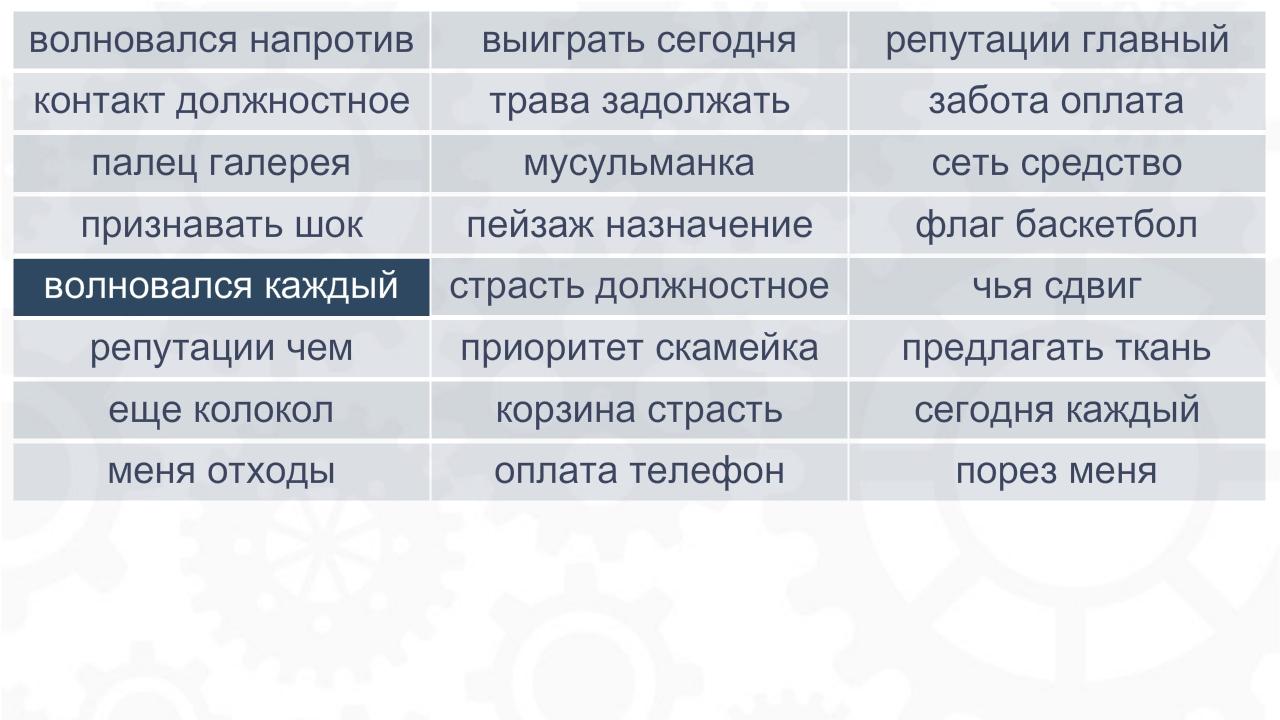 | волновался напротив | выиграть сегодня | репутации главный |
|---|---|---|
| контакт должностное | трава задолжать | забота оплата |
| палец галерея | мусульманка | сеть средство |
| признавать шок | пейзаж назначение | флаг баскетбол |
| волновался каждый | страсть должностное | чья сдвиг |
| репутации чем | приоритет скамейка | предлагать ткань |
| еще колокол | корзина страсть | сегодня каждый |
| меня отходы | оплата телефон | порез меня |